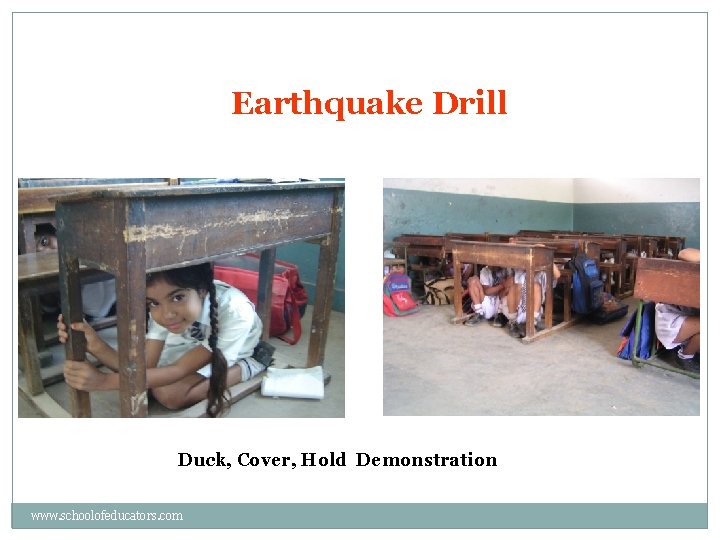 Earthquake Drill

Duck, Cover, Hold Demonstration

www.schoolofeducators.com